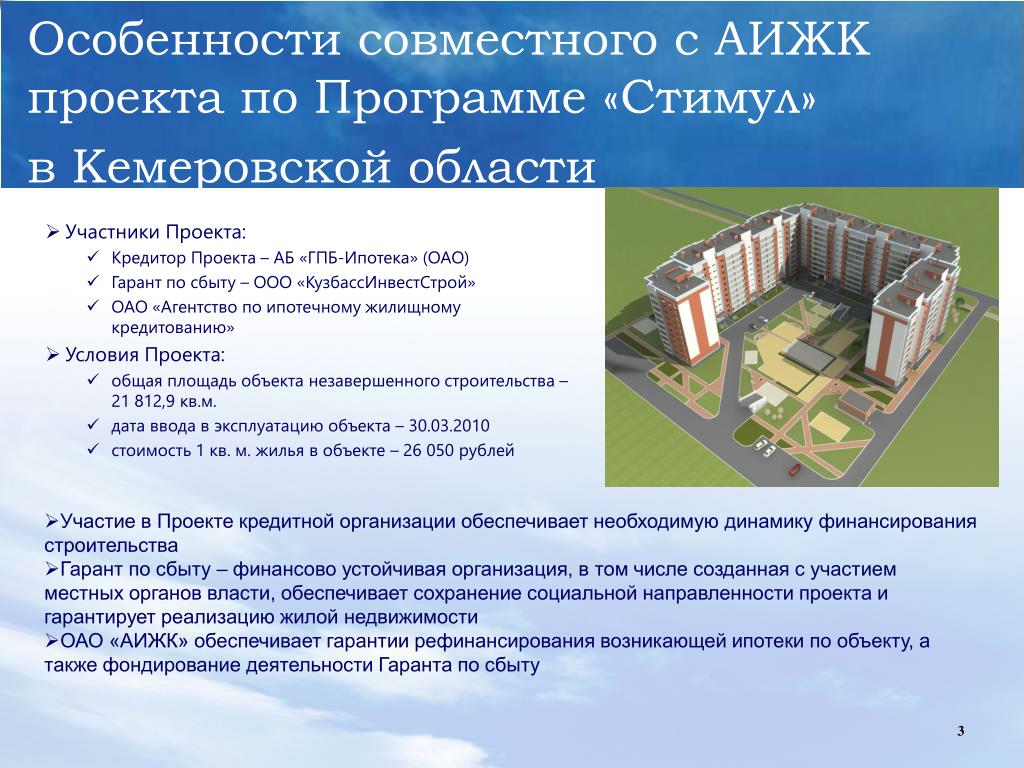 Особенности совместного с АИЖК проекта по Программе «Стимул» в Кемеровской области

➢ Участники Проекта:
✓ Кредитор Проекта – АБ «ГПБ-Ипотека» (ОАО)
✓ Гарант по сбыту – ООО «КузбассИнвестСтрой»
✓ ОАО «Агентство по ипотечному жилищному кредитованию»

➢ Условия Проекта:
✓ общая площадь объекта незавершенного строительства – 21 812,9 кв.м.
✓ дата ввода в эксплуатацию объекта – 30.03.2010
✓ стоимость 1 кв. м. жилья в объекте – 26 050 рублей

➢Участие в Проекте кредитной организации обеспечивает необходимую динамику финансирования строительства
➢Гарант по сбыту – финансово устойчивая организация, в том числе созданная с участием местных органов власти, обеспечивает сохранение социальной направленности проекта и гарантирует реализацию жилой недвижимости
➢ОАО «АИЖК» обеспечивает гарантии рефинансирования возникающей ипотеки по объекту, а также фондирование деятельности Гаранта по сбыту

3